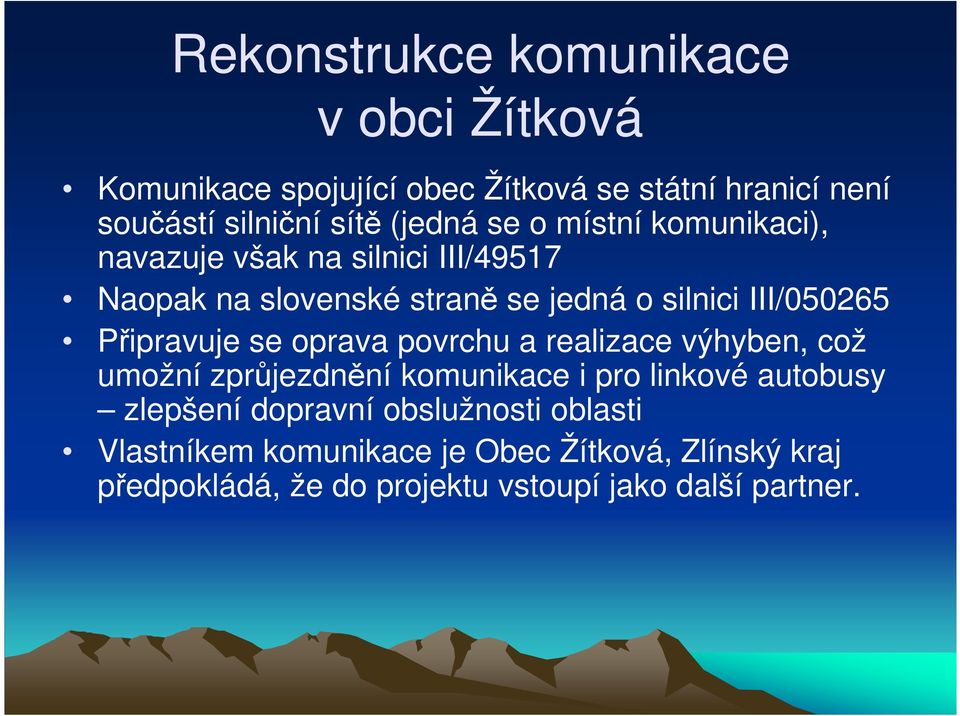 Rekonstrukce komunikace v obci Žítková

• Komunikace spojující obec Žítková se státní hranicí není součástí silniční sítě (jedná se o místní komunikaci), navazuje však na silnici III/49517

• Naopak na slovenské straně se jedná o silnici III/050265

• Připravuje se oprava povrchu a realizace výhyben, což umožní zprůjezdnění komunikace i pro linkové autobusy – zlepšení dopravní obslužnosti oblasti

• Vlastníkem komunikace je Obec Žítková, Zlínský kraj předpokládá, že do projektu vstoupí jako další partner.